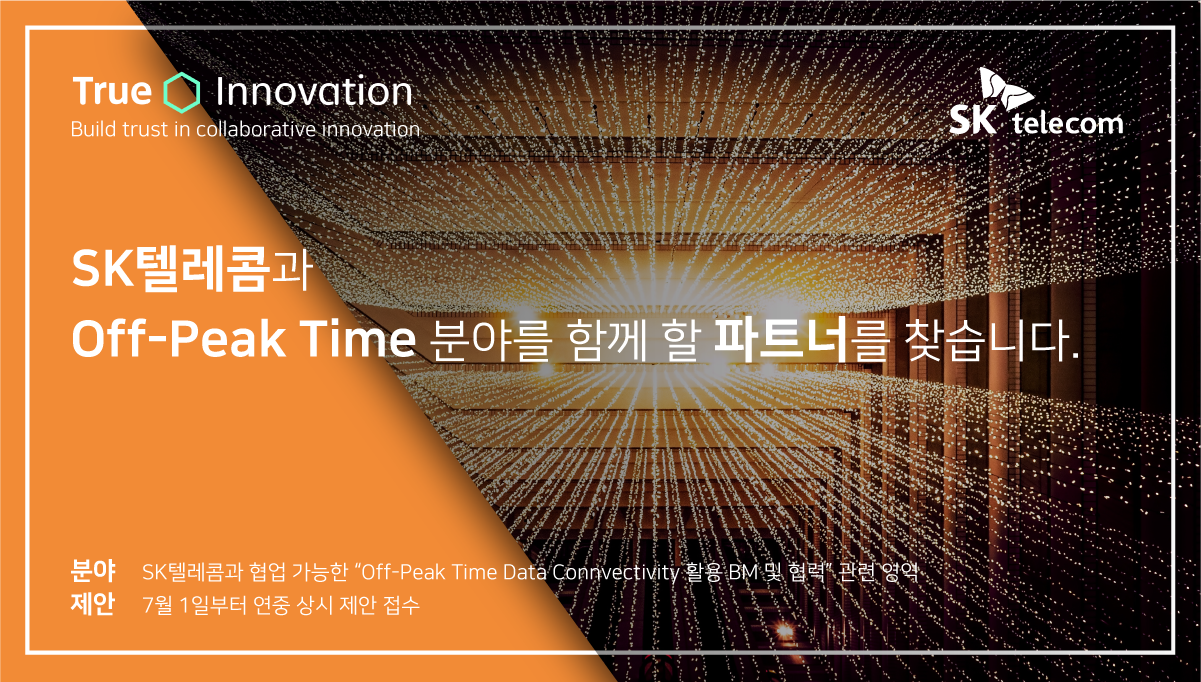 True Innovation
Build trust in collaborative innovation

SK telecom

SK텔레콤과
Off-Peak Time 분야를 함께 할 파트너를 찾습니다.

분야 SK텔레콤과 협업 가능한 "Off-Peak Time Data Connvectivity 활용 BM 및 협력" 관련 영역
제안 7월 1일부터 연중 상시 제안 접수